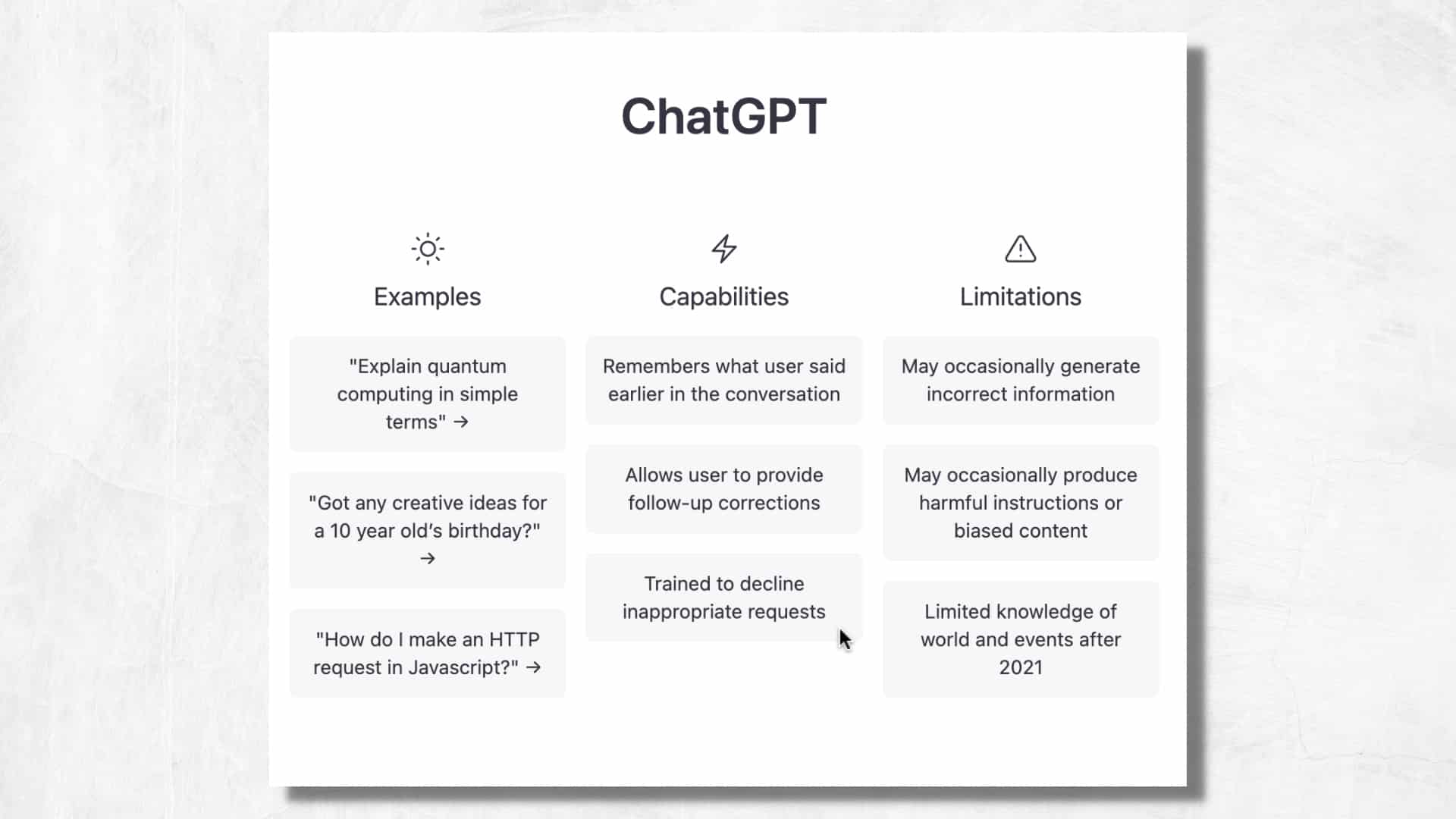 ChatGPT

Examples

"Explain quantum computing in simple terms" →

"Got any creative ideas for a 10 year old's birthday?" →

"How do I make an HTTP request in Javascript?" →

Capabilities

Remembers what user said earlier in the conversation

Allows user to provide follow-up corrections

Trained to decline inappropriate requests

Limitations

May occasionally generate incorrect information

May occasionally produce harmful instructions or biased content

Limited knowledge of world and events after 2021